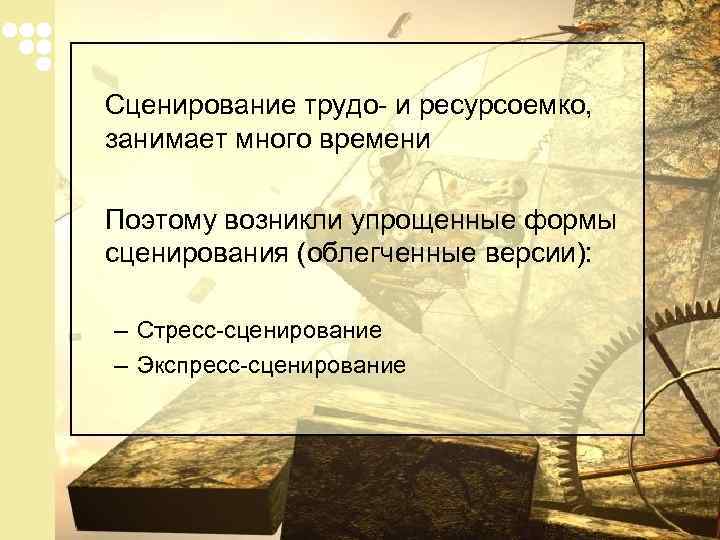 Сценирование трудо- и ресурсоемко, занимает много времени

Поэтому возникли упрощенные формы сценирования (облегченные версии):

– Стресс-сценирование
– Экспресс-сценирование